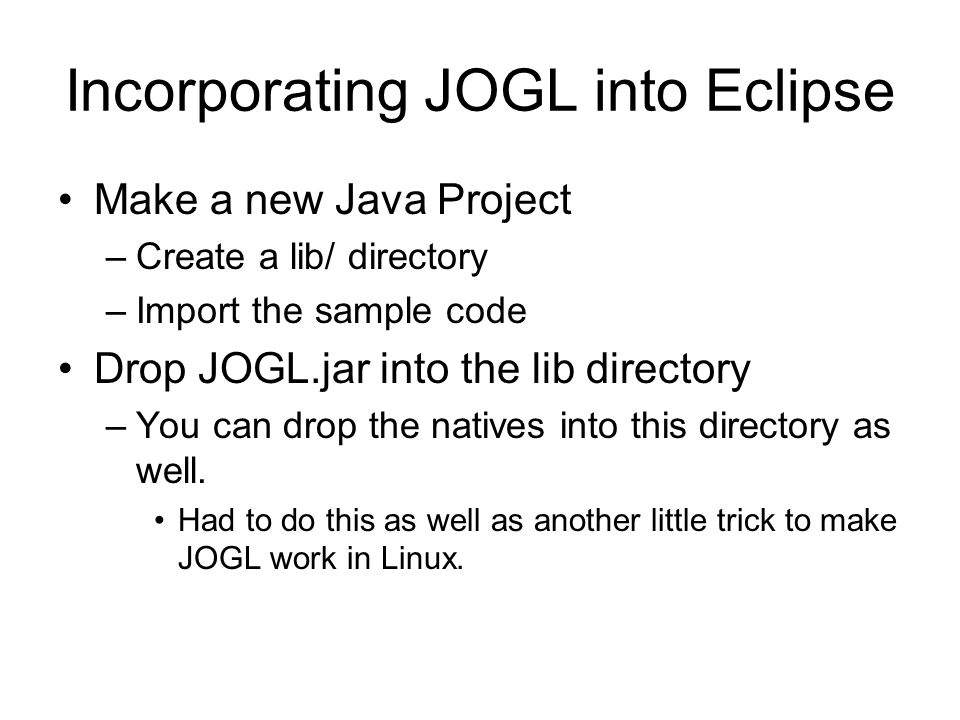 Incorporating JOGL into Eclipse

• Make a new Java Project
  – Create a lib/ directory
  – Import the sample code
• Drop JOGL.jar into the lib directory
  – You can drop the natives into this directory as well.
    • Had to do this as well as another little trick to make JOGL work in Linux.